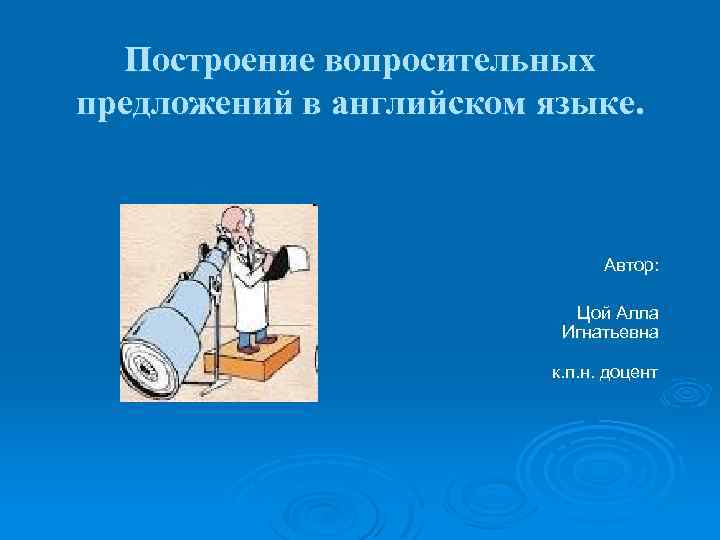 Построение вопросительных предложений в английском языке.

Автор:

Цой Алла Игнатьевна

к.п.н. доцент